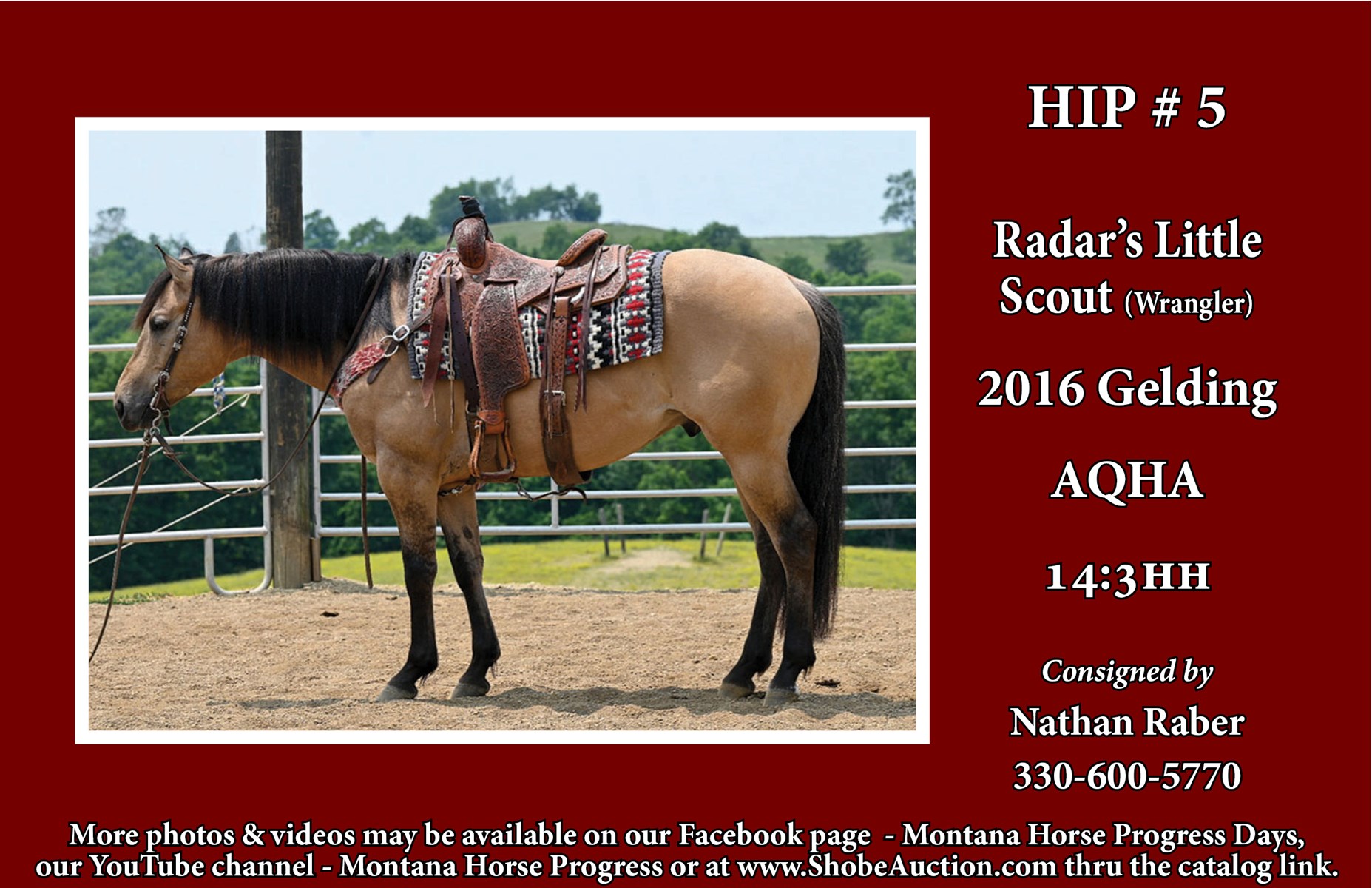 HIP # 5

Radar's Little Scout (Wrangler)

2016 Gelding

AQHA

14:3HH

Consigned by

Nathan Raber

330-600-5770

More photos & videos may be available on our Facebook page - Montana Horse Progress Days, our YouTube channel - Montana Horse Progress or at www.ShobeAuction.com thru the catalog link.